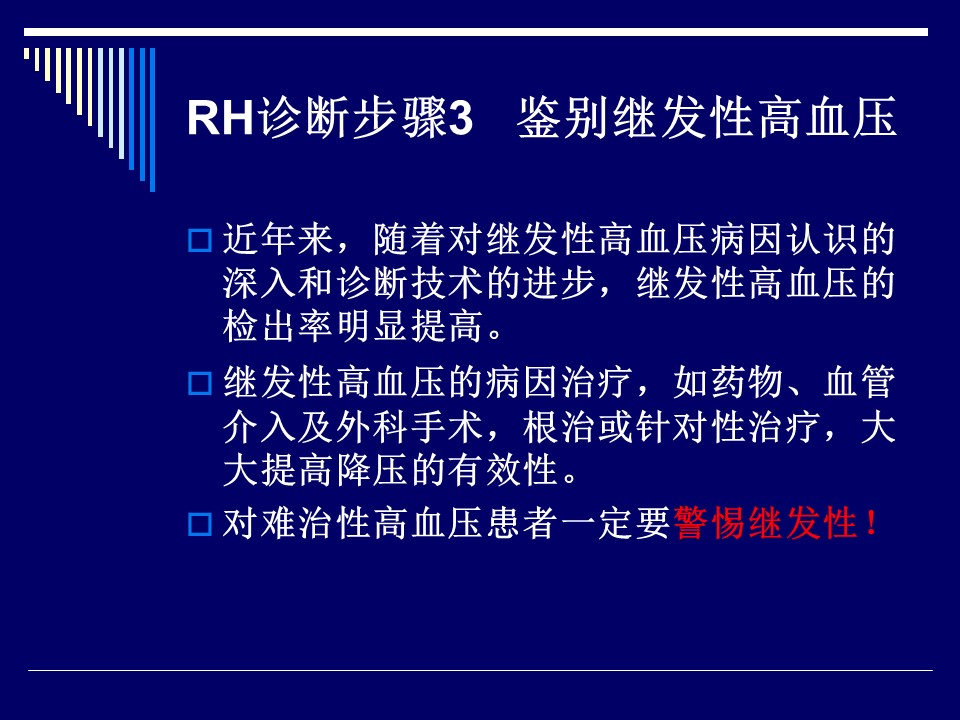 RH诊断步骤3　鉴别继发性高血压

近年来，随着对继发性高血压病因认识的深入和诊断技术的进步，继发性高血压的检出率明显提高。

继发性高血压的病因治疗，如药物、血管介入及外科手术，根治或针对性治疗，大大提高降压的有效性。

对难治性高血压患者一定要警惕继发性！